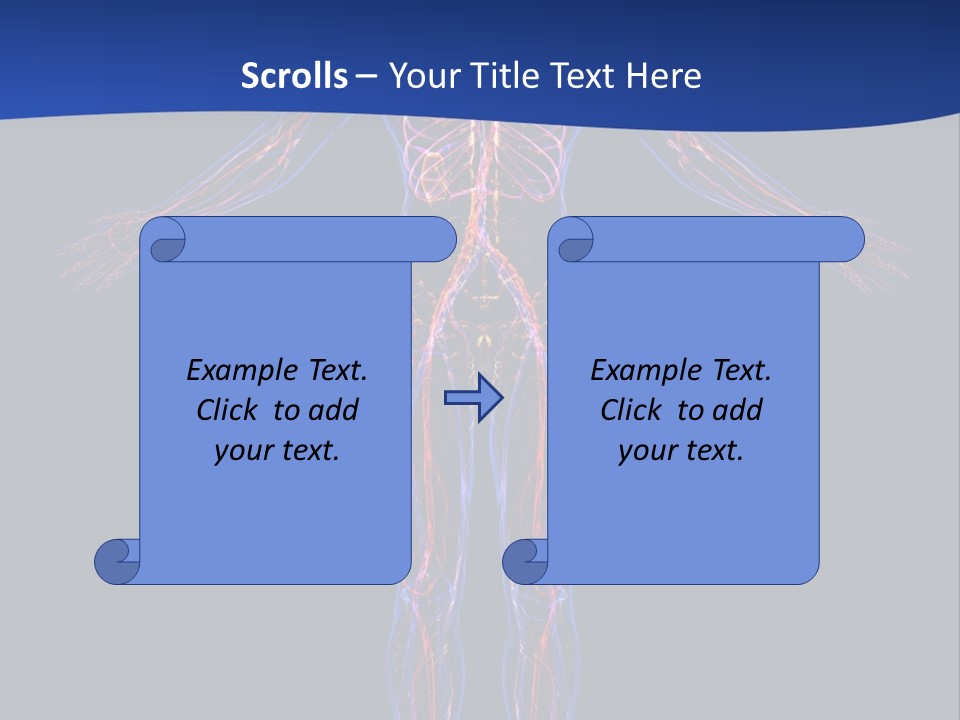 Scrolls – Your Title Text Here

Example Text. Click to add your text.

Example Text. Click to add your text.